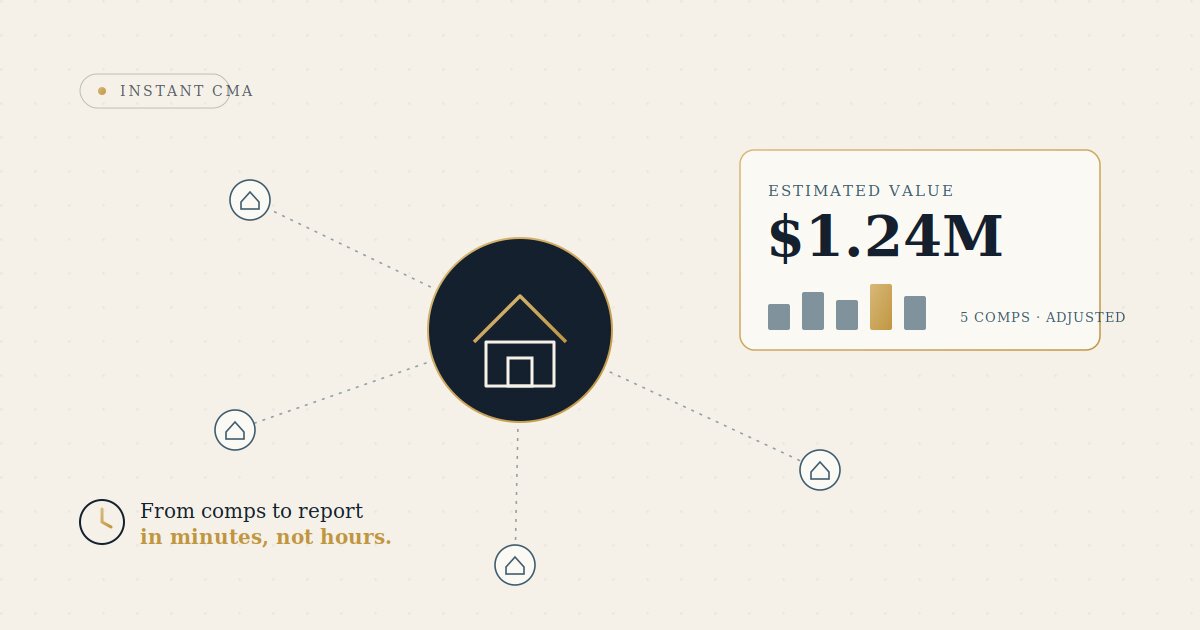 INSTANT CMA

ESTIMATED VALUE

$1.24M

5 COMPS · ADJUSTED

From comps to report
in minutes, not hours.